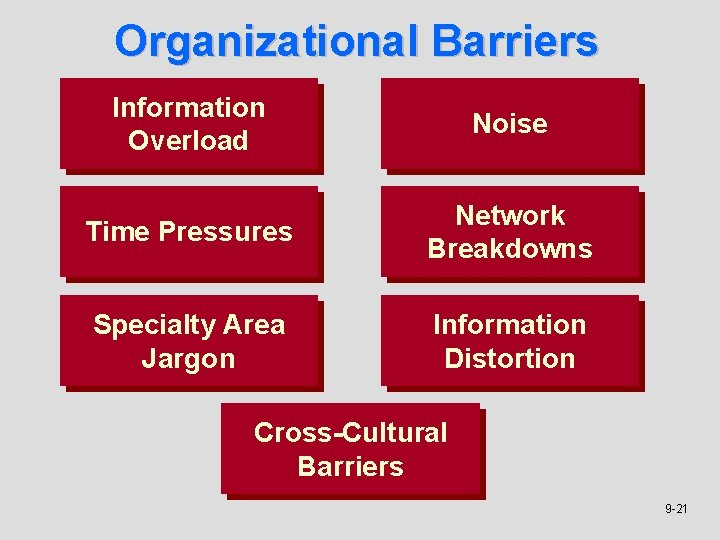 Organizational Barriers

Information Overload

Noise

Time Pressures

Network Breakdowns

Specialty Area Jargon

Information Distortion

Cross-Cultural Barriers

9-21